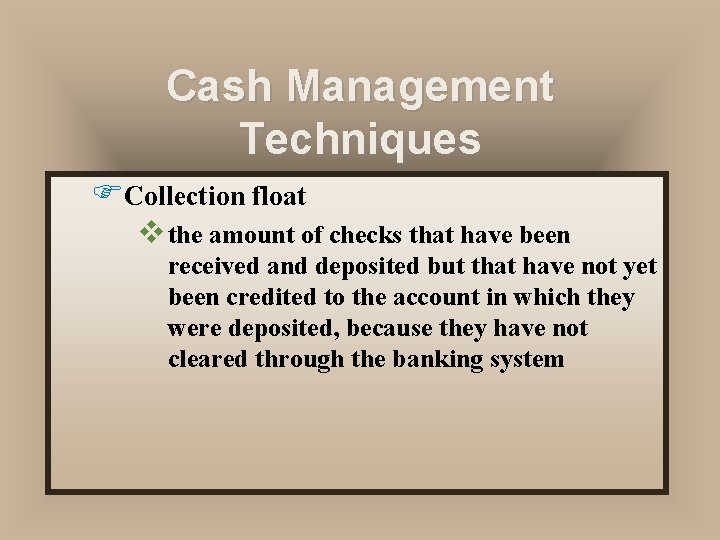 Cash Management Techniques

Collection float

the amount of checks that have been received and deposited but that have not yet been credited to the account in which they were deposited, because they have not cleared through the banking system